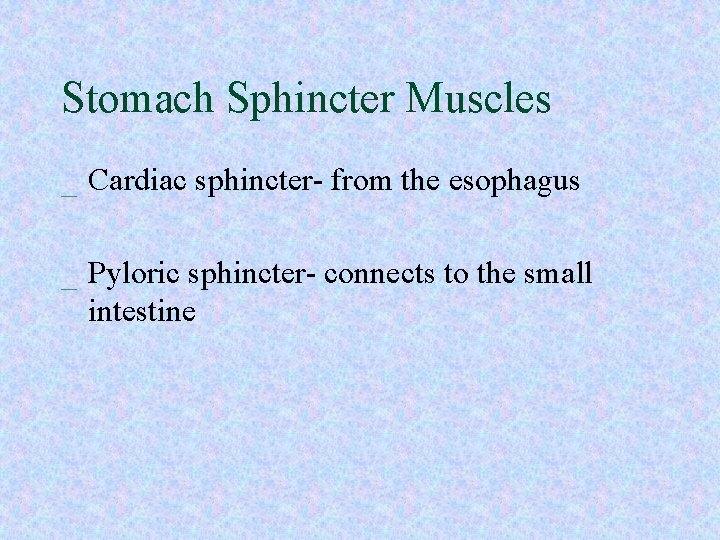 Stomach Sphincter Muscles

_ Cardiac sphincter- from the esophagus

_ Pyloric sphincter- connects to the small intestine